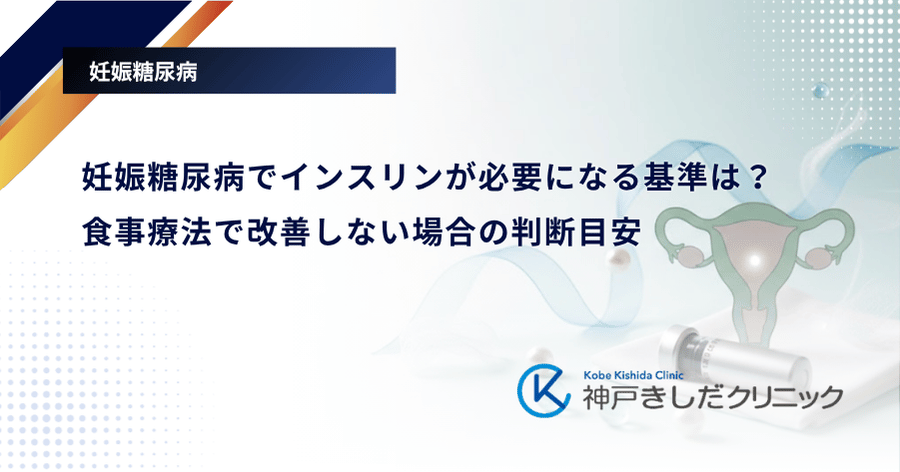 妊娠糖尿病

妊娠糖尿病でインスリンが必要になる基準は？
食事療法で改善しない場合の判断目安

Kobe Kishida Clinic
神戸きしだクリニック